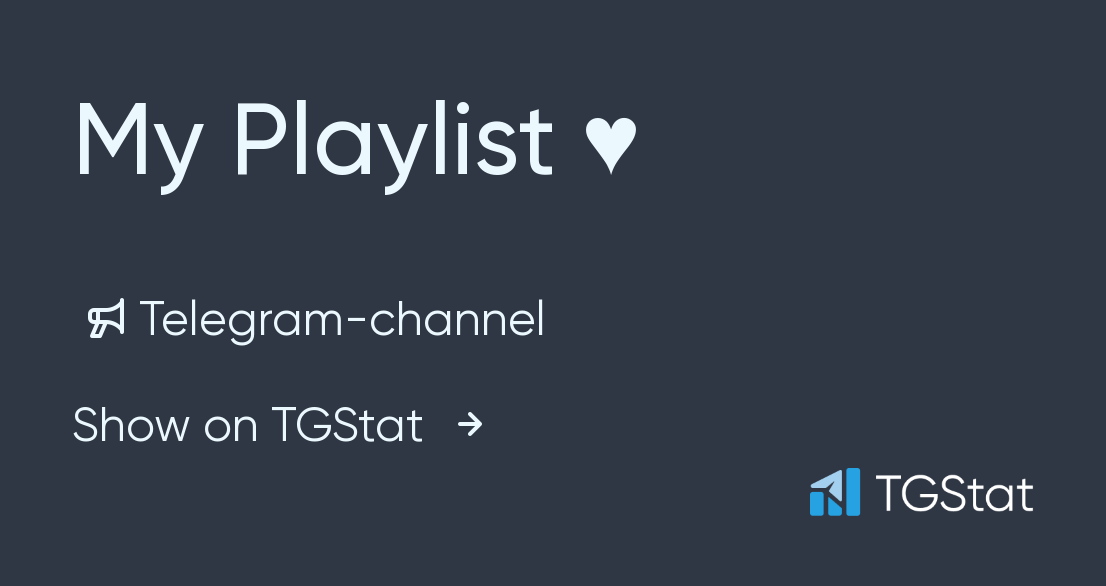 My Playlist ♥

Telegram-channel

Show on TGStat →

TGStat